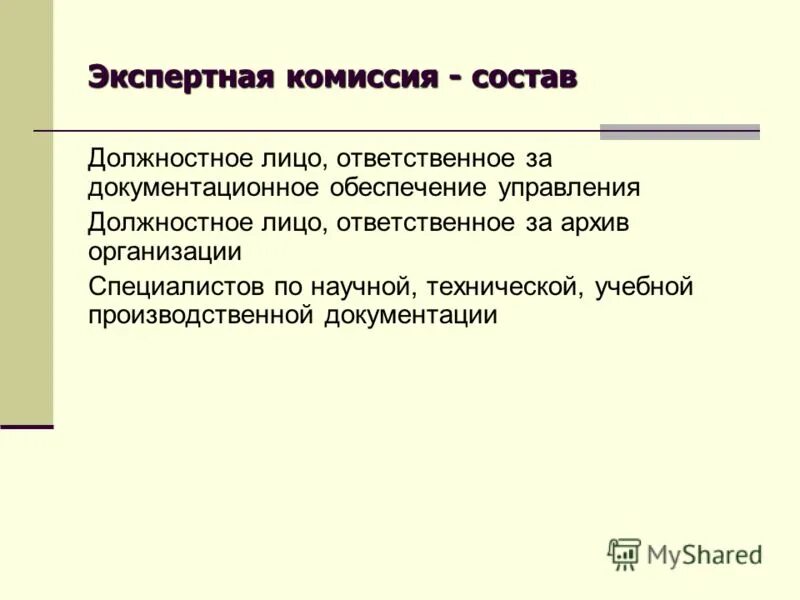 Экспертная комиссия - состав

Должностное лицо, ответственное за документационное обеспечение управления

Должностное лицо, ответственное за архив организации

Специалистов по научной, технической, учебной производственной документации

MyShared